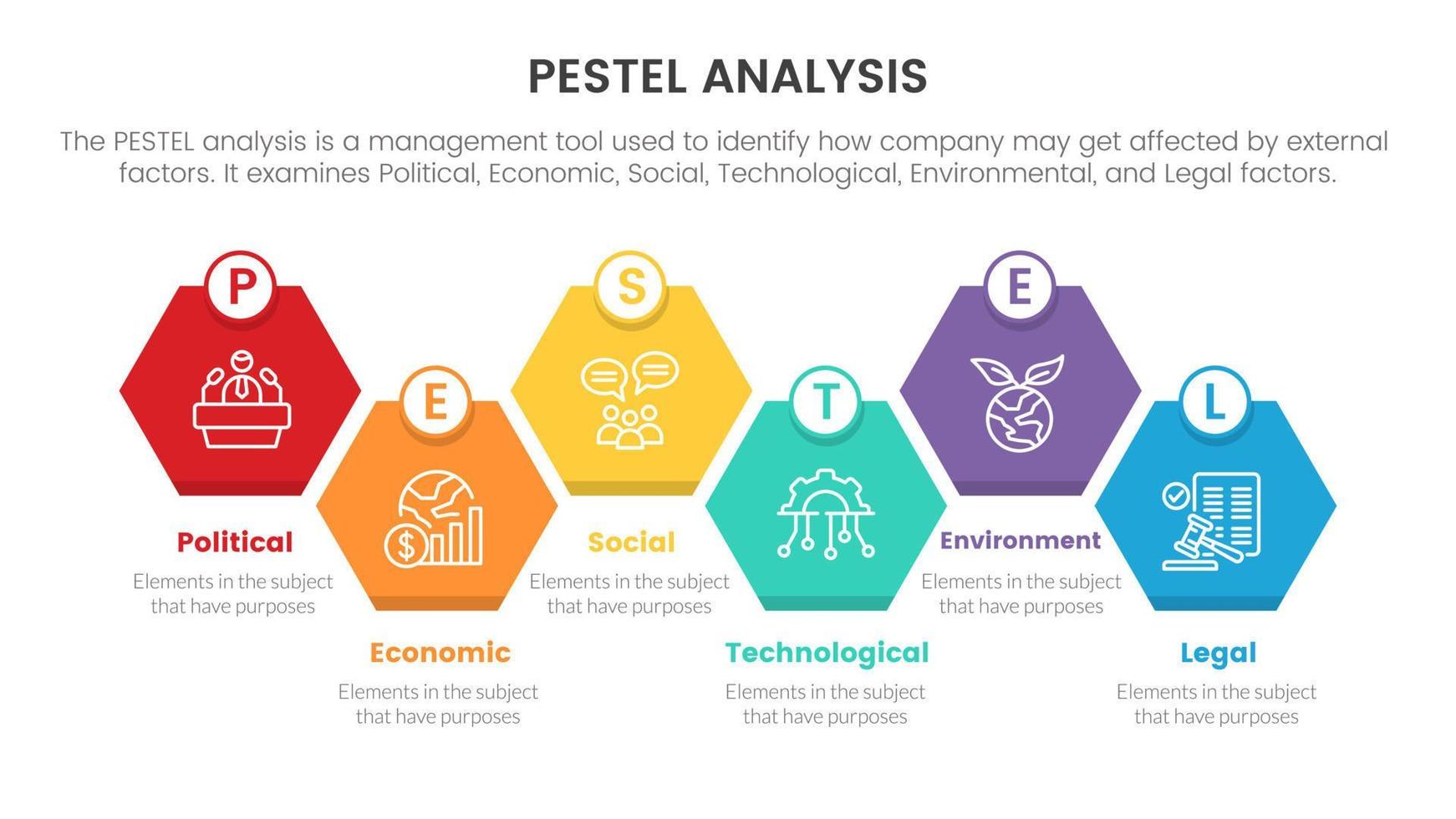 PESTEL ANALYSIS

The PESTEL analysis is a management tool used to identify how company may get affected by external factors. It examines Political, Economic, Social, Technological, Environmental, and Legal factors.

P

Political

Elements in the subject that have purposes

E

Economic

Elements in the subject that have purposes

S

Social

Elements in the subject that have purposes

T

Technological

Elements in the subject that have purposes

E

Environment

Elements in the subject that have purposes

L

Legal

Elements in the subject that have purposes